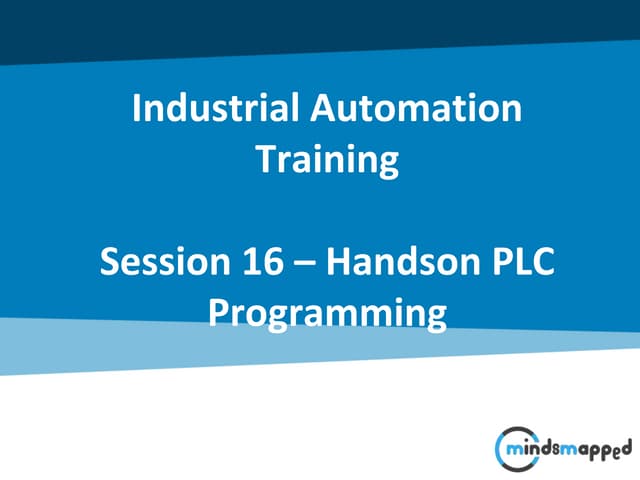 Industrial Automation Training

Session 16 – Handson PLC Programming

mindsmapped